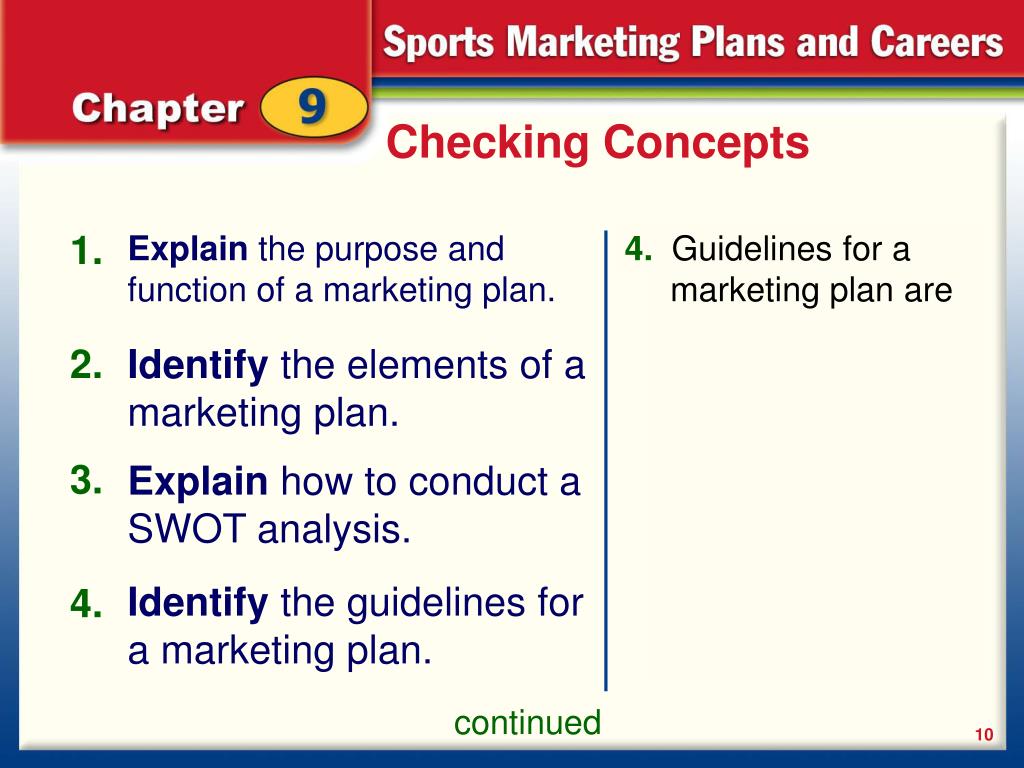 Sports Marketing Plans and Careers

Chapter 9

Checking Concepts

1. Explain the purpose and function of a marketing plan.

2. Identify the elements of a marketing plan.

3. Explain how to conduct a SWOT analysis.

4. Identify the guidelines for a marketing plan.

4. Guidelines for a marketing plan are

continued

10